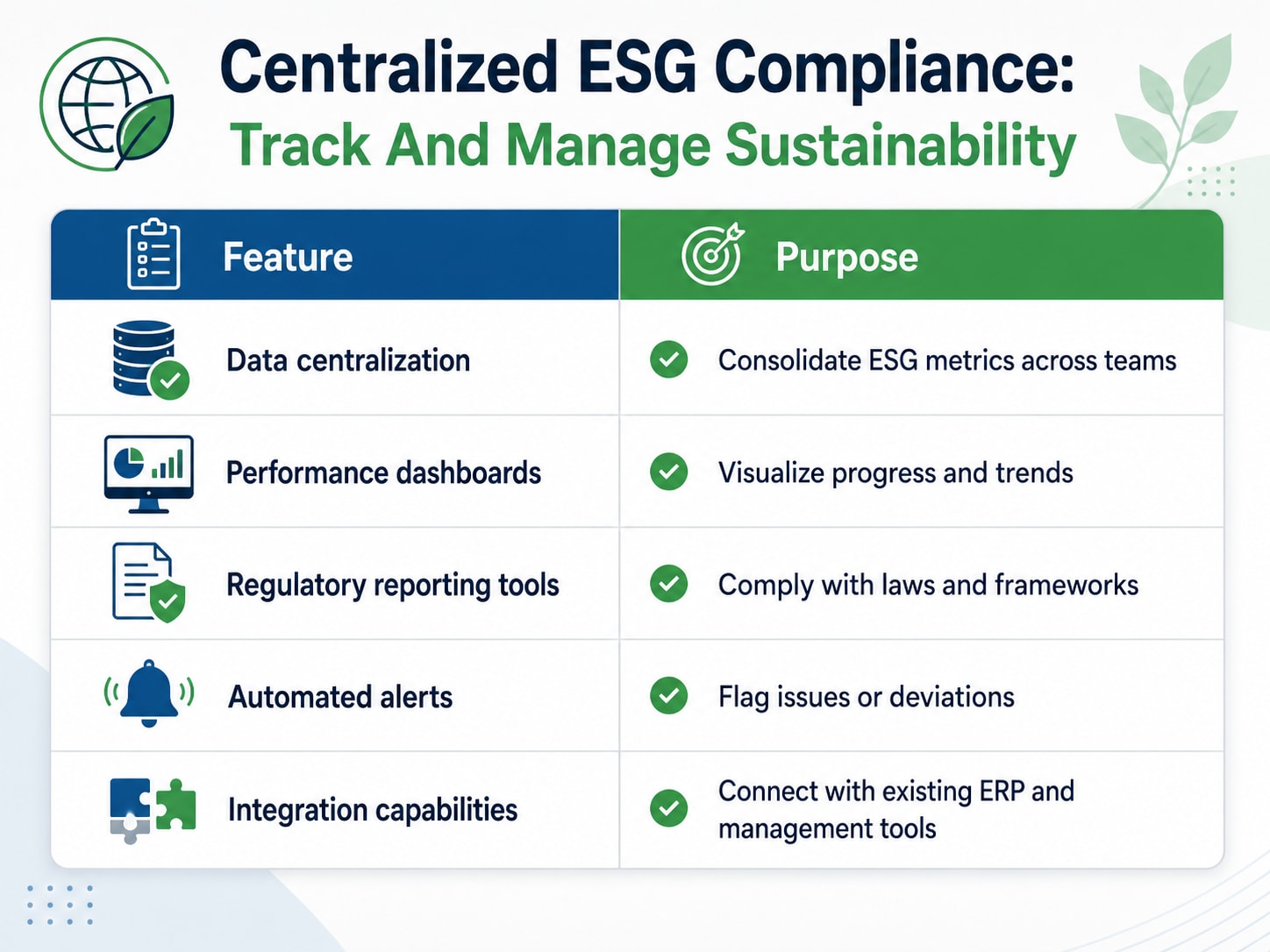 Centralized ESG Compliance:
Track And Manage Sustainability

| Feature | Purpose |
|---|---|
| Data centralization | Consolidate ESG metrics across teams |
| Performance dashboards | Visualize progress and trends |
| Regulatory reporting tools | Comply with laws and frameworks |
| Automated alerts | Flag issues or deviations |
| Integration capabilities | Connect with existing ERP and management tools |